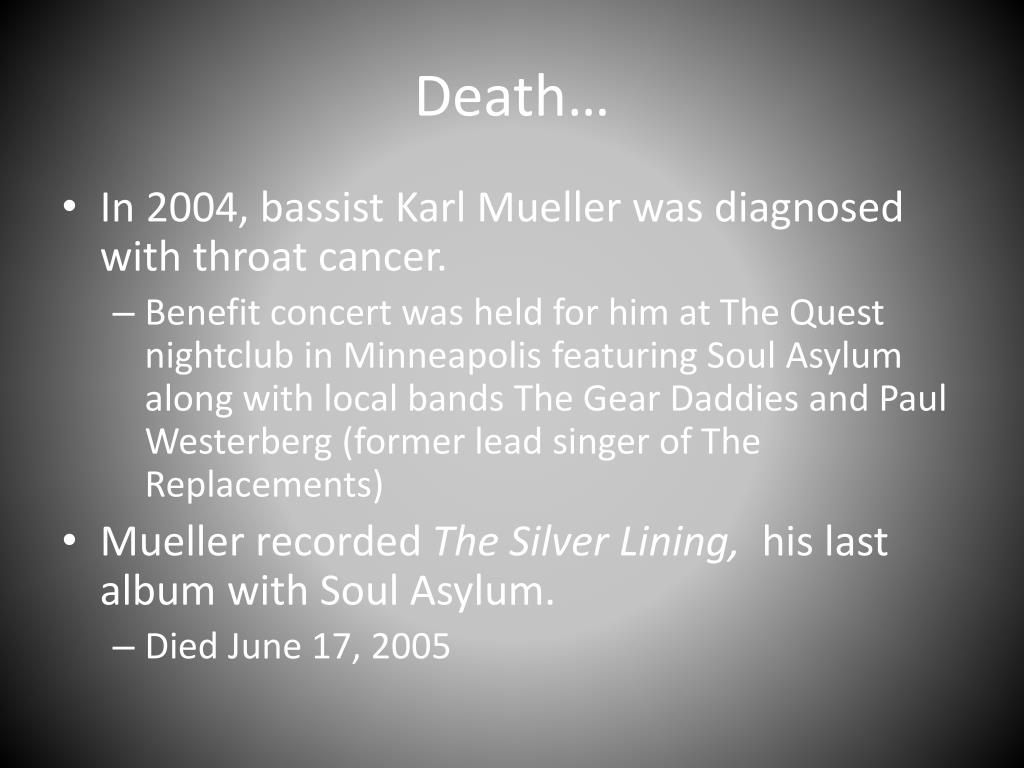 Death…

• In 2004, bassist Karl Mueller was diagnosed with throat cancer.
– Benefit concert was held for him at The Quest nightclub in Minneapolis featuring Soul Asylum along with local bands The Gear Daddies and Paul Westerberg (former lead singer of The Replacements)

• Mueller recorded The Silver Lining, his last album with Soul Asylum.
– Died June 17, 2005